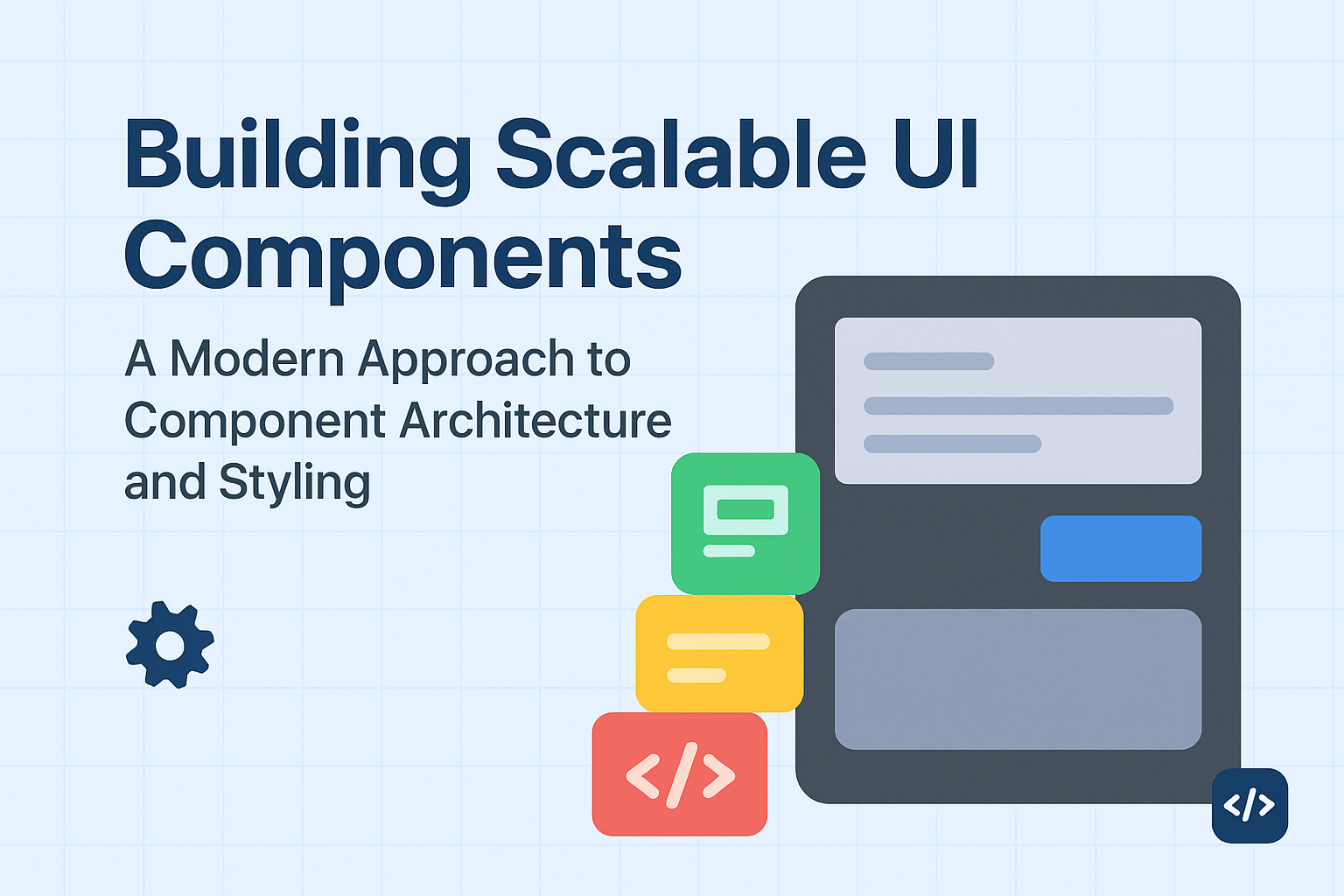 Building Scalable UI Components

A Modern Approach to Component Architecture and Styling

</>

</>